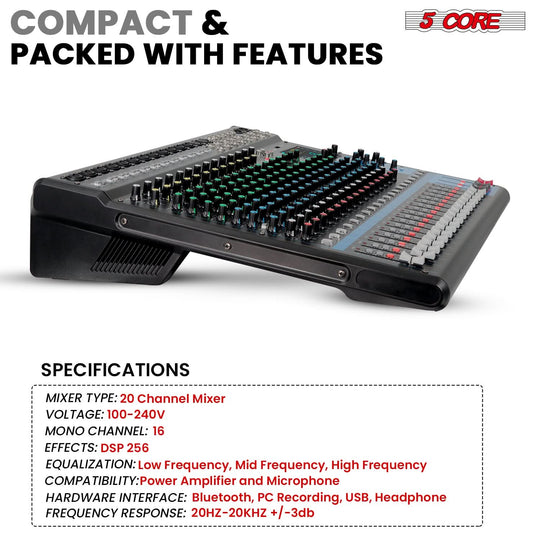 COMPACT &
PACKED WITH FEATURES

5 CORE

SPECIFICATIONS

MIXER TYPE: 20 Channel Mixer
VOLTAGE: 100-240V
MONO CHANNEL: 16
EFFECTS: DSP 256
EQUALIZATION: Low Frequency, Mid Frequency, High Frequency
COMPATIBILITY: Power Amplifier and Microphone
HARDWARE INTERFACE: Bluetooth, PC Recording, USB, Headphone
FREQUENCY RESPONSE: 20HZ-20KHZ +/-3db